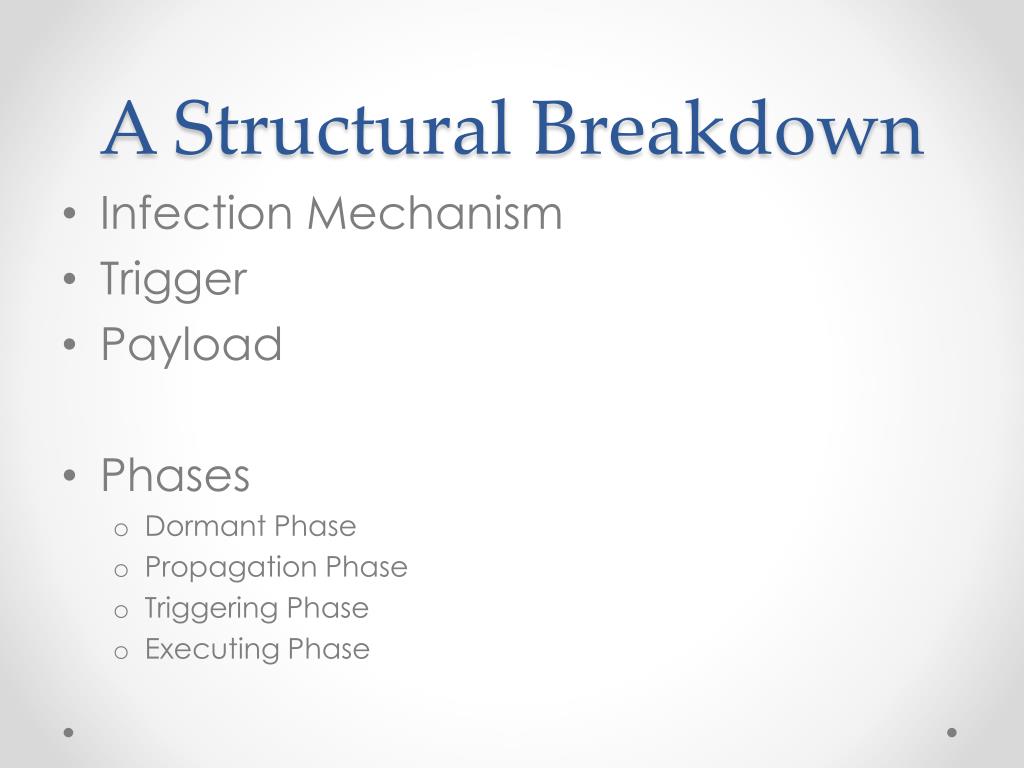 A Structural Breakdown

• Infection Mechanism
• Trigger
• Payload

• Phases
o Dormant Phase
o Propagation Phase
o Triggering Phase
o Executing Phase